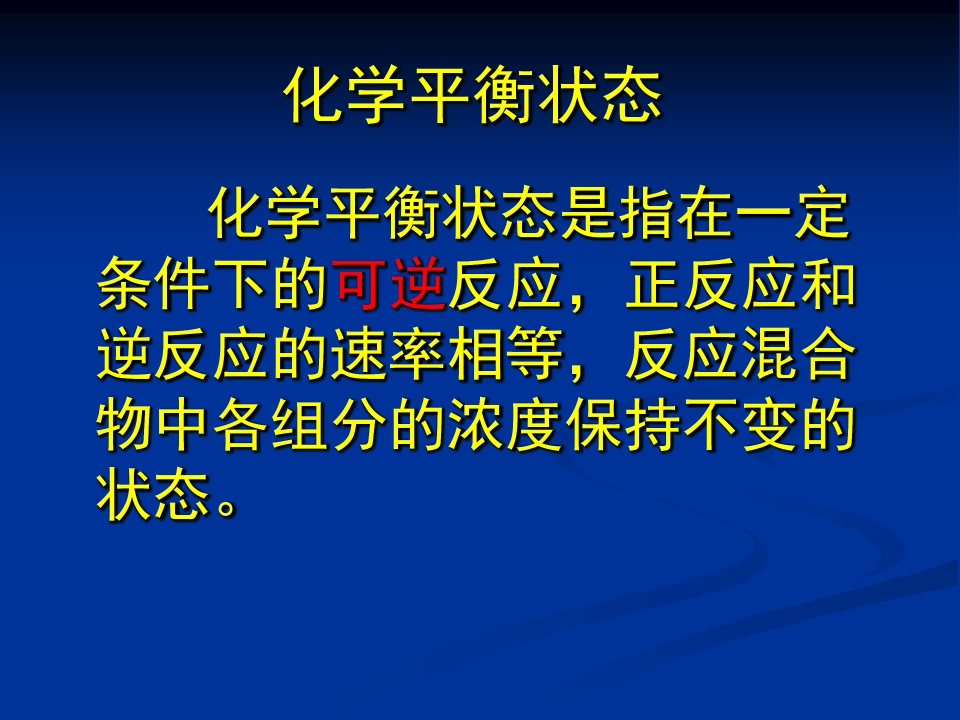 化学平衡状态

化学平衡状态是指在一定条件下的可逆反应，正反应和逆反应的速率相等，反应混合物中各组分的浓度保持不变的状态。